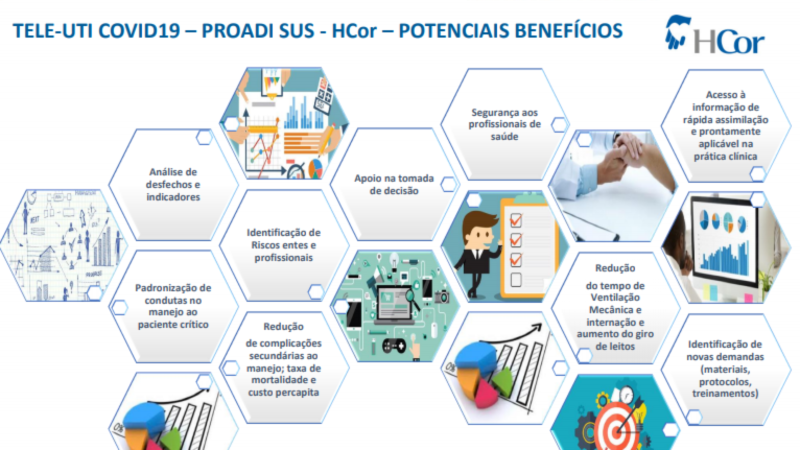 TELE-UTI COVID19 – PROADI SUS - HCor – POTENCIAIS BENEFÍCIOS

HCor

Análise de desfechos e indicadores

Padronização de condutas no manejo ao paciente crítico

Identificação de Riscos entes e profissionais

Redução de complicações secundárias ao manejo; taxa de mortalidade e custo percapita

Apoio na tomada de decisão

Segurança aos profissionais de saúde

Redução do tempo de Ventilação Mecânica e internação e aumento do giro de leitos

Acesso à informação de rápida assimilação e prontamente aplicável na prática clínica

Identificação de novas demandas (materiais, protocolos, treinamentos)